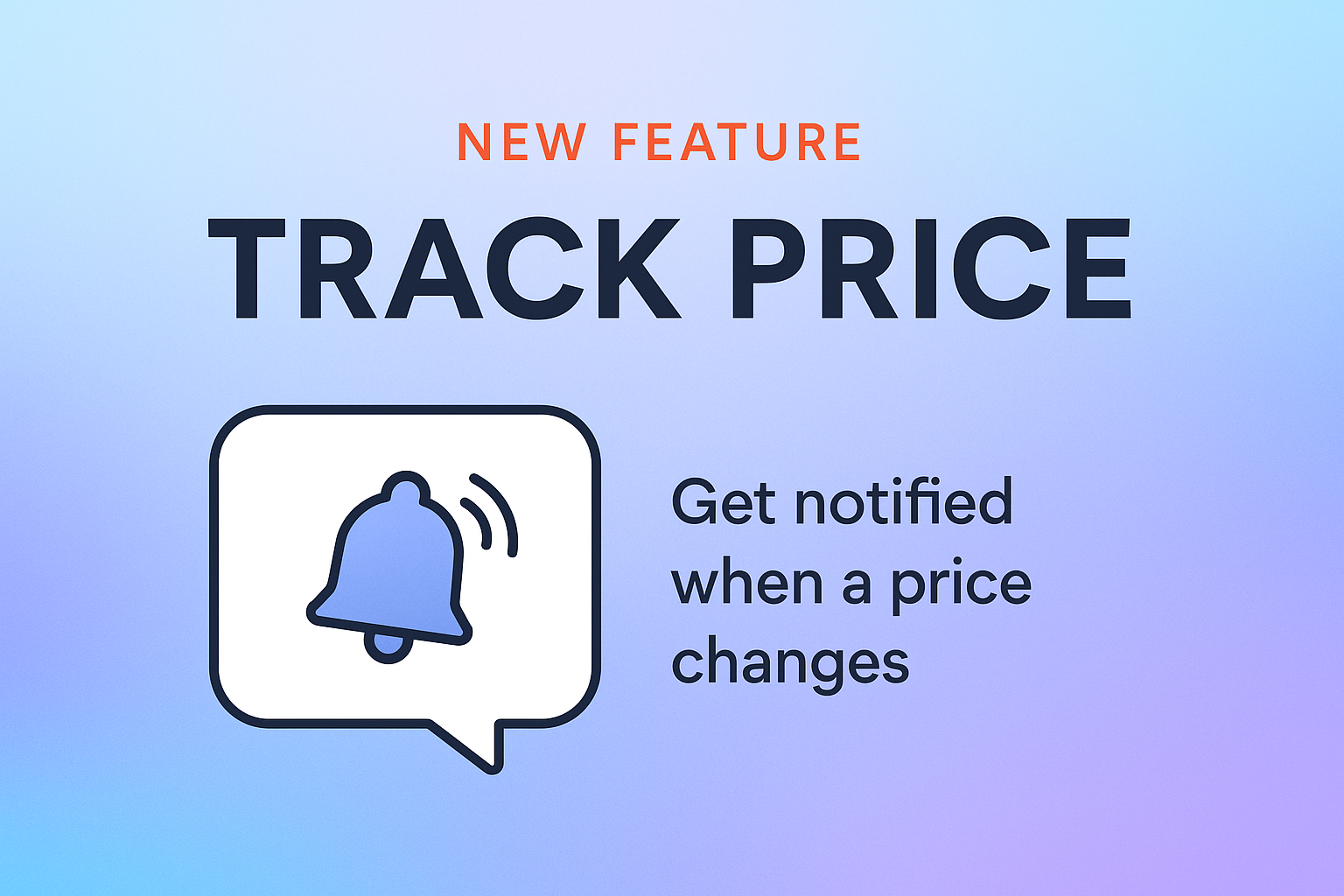 NEW FEATURE

TRACK PRICE

Get notified when a price changes